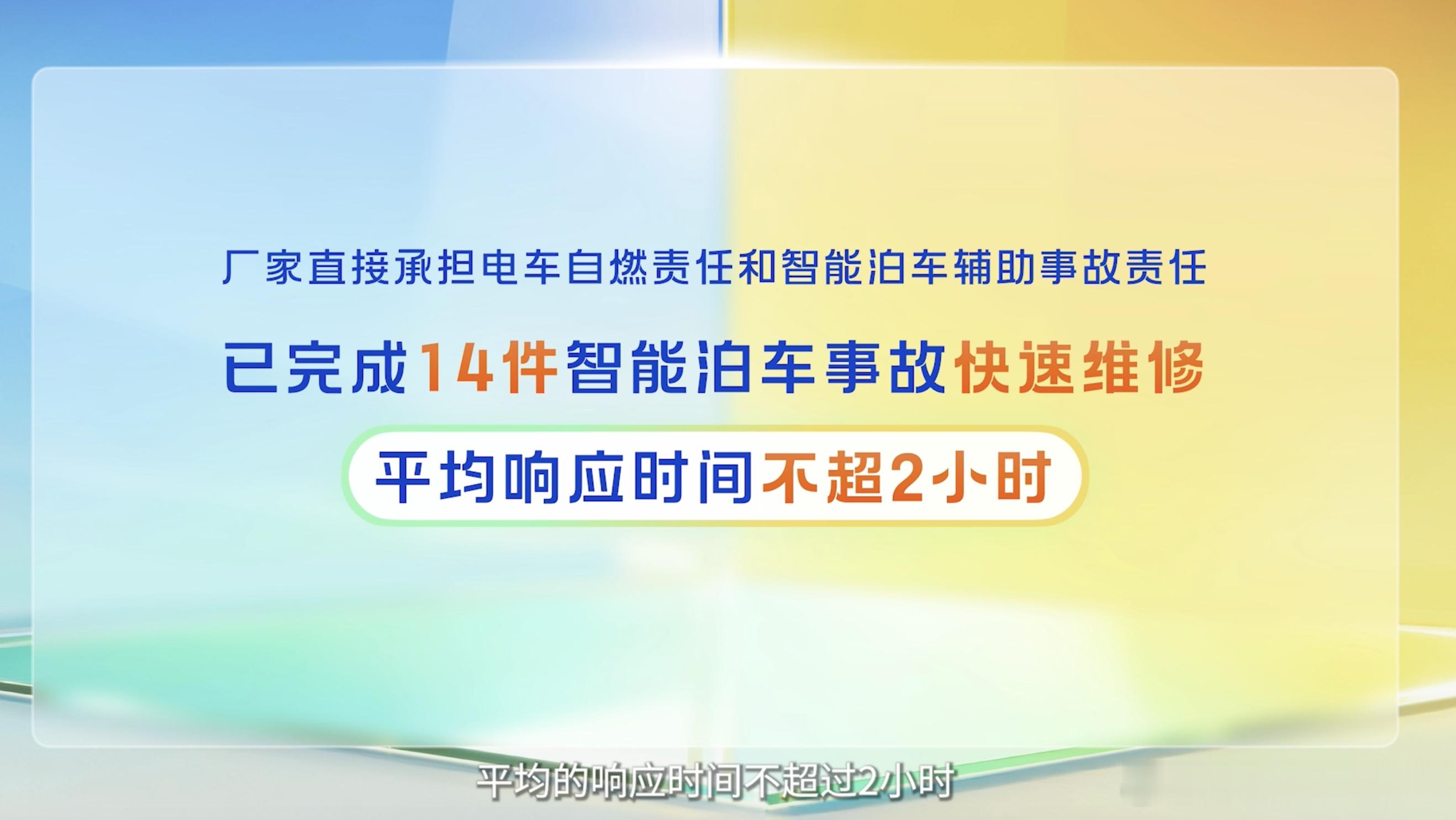 厂家直接承担电车自燃责任和智能泊车辅助事故责任

已完成14件智能泊车事故快速维修

平均响应时间不超2小时

平均的响应时间不超过2小时